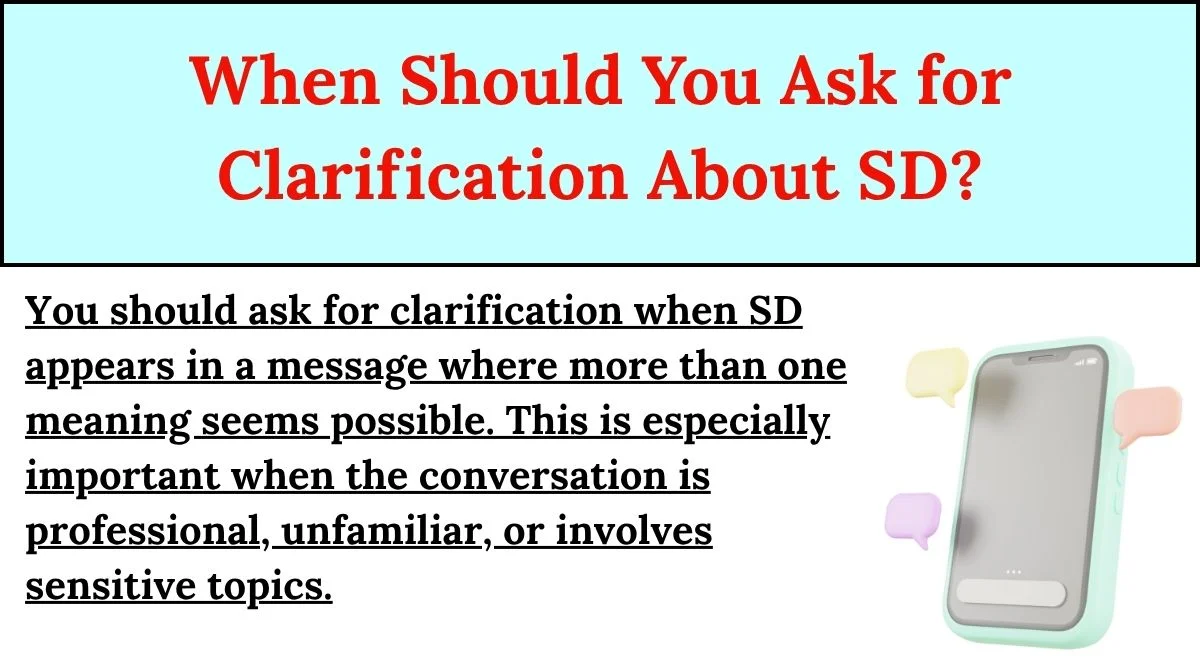 When Should You Ask for Clarification About SD?

You should ask for clarification when SD appears in a message where more than one meaning seems possible. This is especially important when the conversation is professional, unfamiliar, or involves sensitive topics.